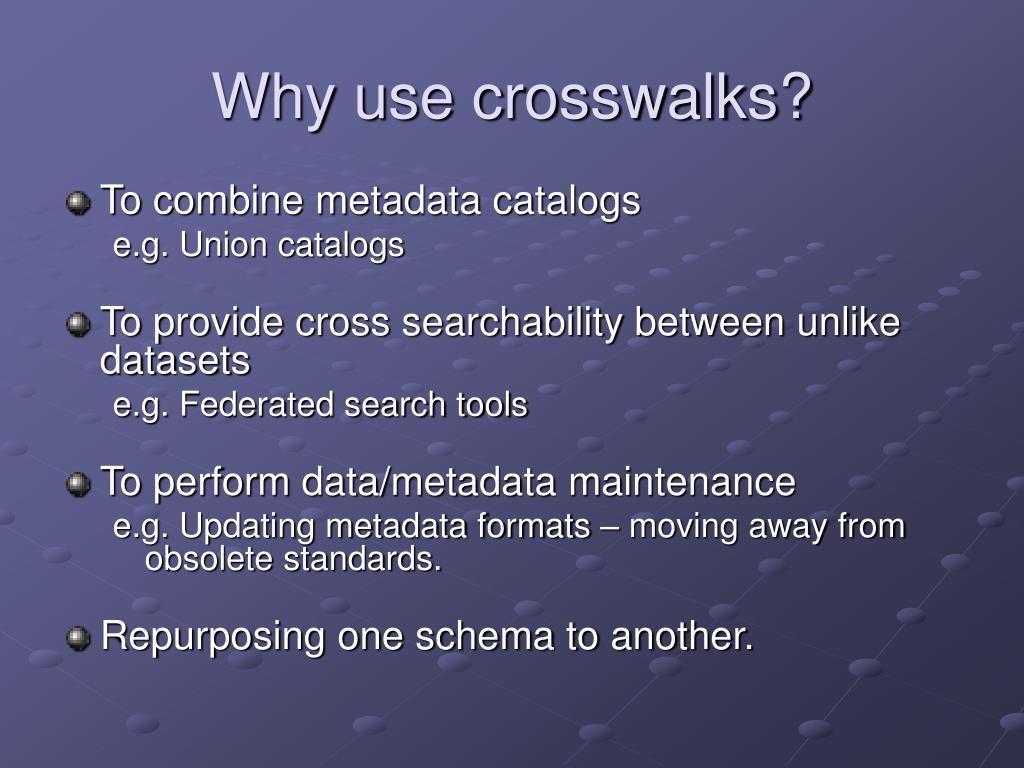 Why use crosswalks?

To combine metadata catalogs
e.g. Union catalogs

To provide cross searchability between unlike datasets
e.g. Federated search tools

To perform data/metadata maintenance
e.g. Updating metadata formats – moving away from obsolete standards.

Repurposing one schema to another.